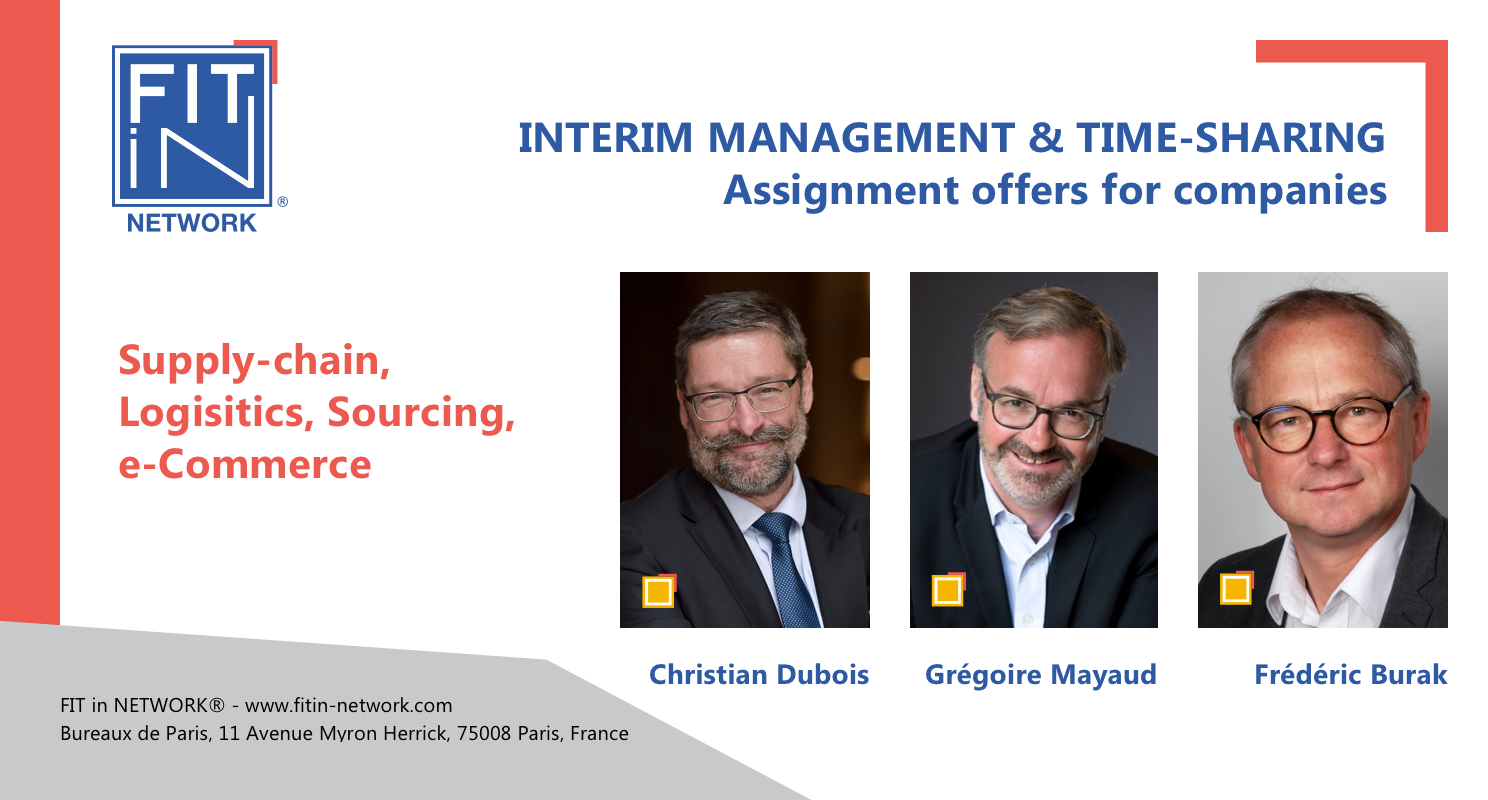 FIT
iN
®
NETWORK

INTERIM MANAGEMENT & TIME-SHARING
Assignment offers for companies

Supply-chain, Logisitics, Sourcing, e-Commerce

Christian Dubois

Grégoire Mayaud

Frédéric Burak

FIT in NETWORK® - www.fitin-network.com
Bureaux de Paris, 11 Avenue Myron Herrick, 75008 Paris, France